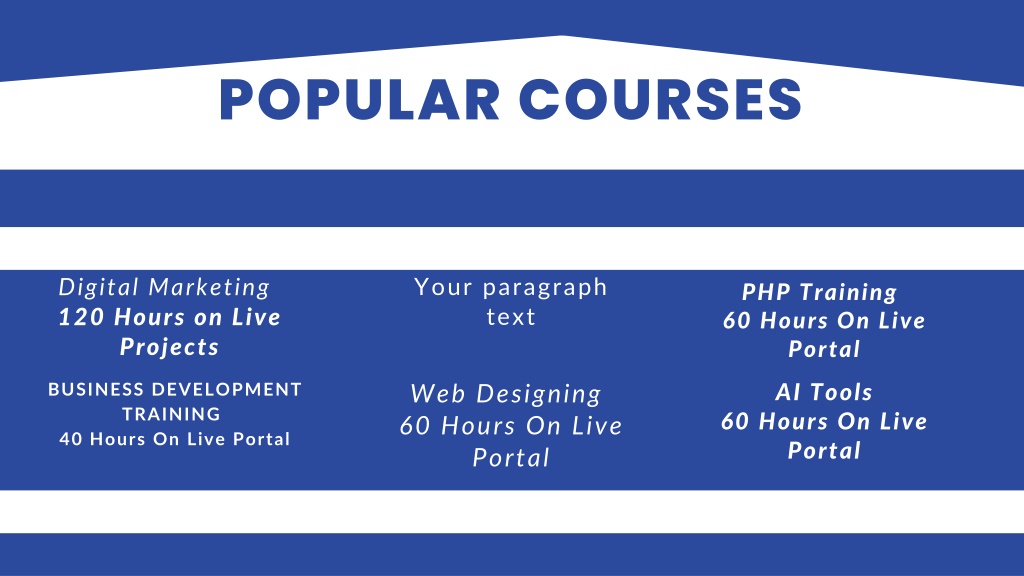 POPULAR COURSES

Digital Marketing
120 Hours on Live Projects

BUSINESS DEVELOPMENT TRAINING
40 Hours On Live Portal

Your paragraph text

Web Designing
60 Hours On Live Portal

PHP Training
60 Hours On Live Portal

AI Tools
60 Hours On Live Portal